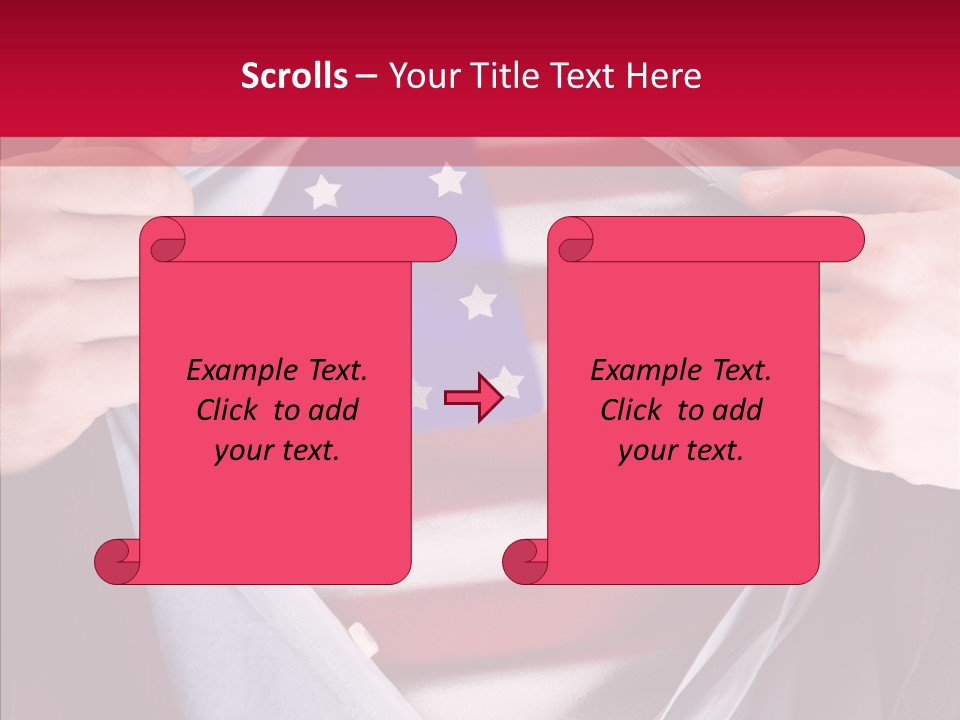 Scrolls – Your Title Text Here

Example Text. Click to add your text.

Example Text. Click to add your text.